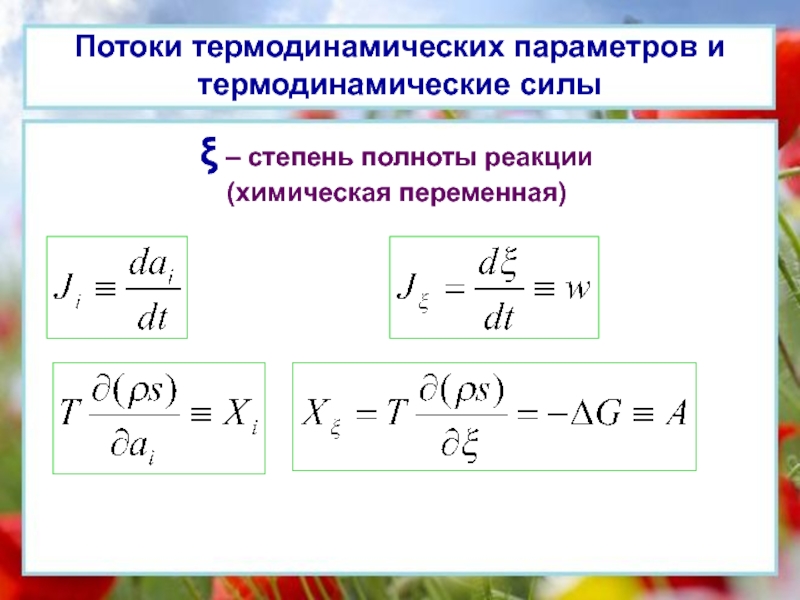 Потоки термодинамических параметров и термодинамические силы

ξ – степень полноты реакции (химическая переменная)

$J_i \equiv \frac{da_i}{dt}$

$J_\xi = \frac{d\xi}{dt} \equiv w$

$T\frac{\partial(\rho s)}{\partial a_i} \equiv X_i$

$X_\xi = T\frac{\partial(\rho s)}{\partial \xi} = -\Delta G \equiv A$